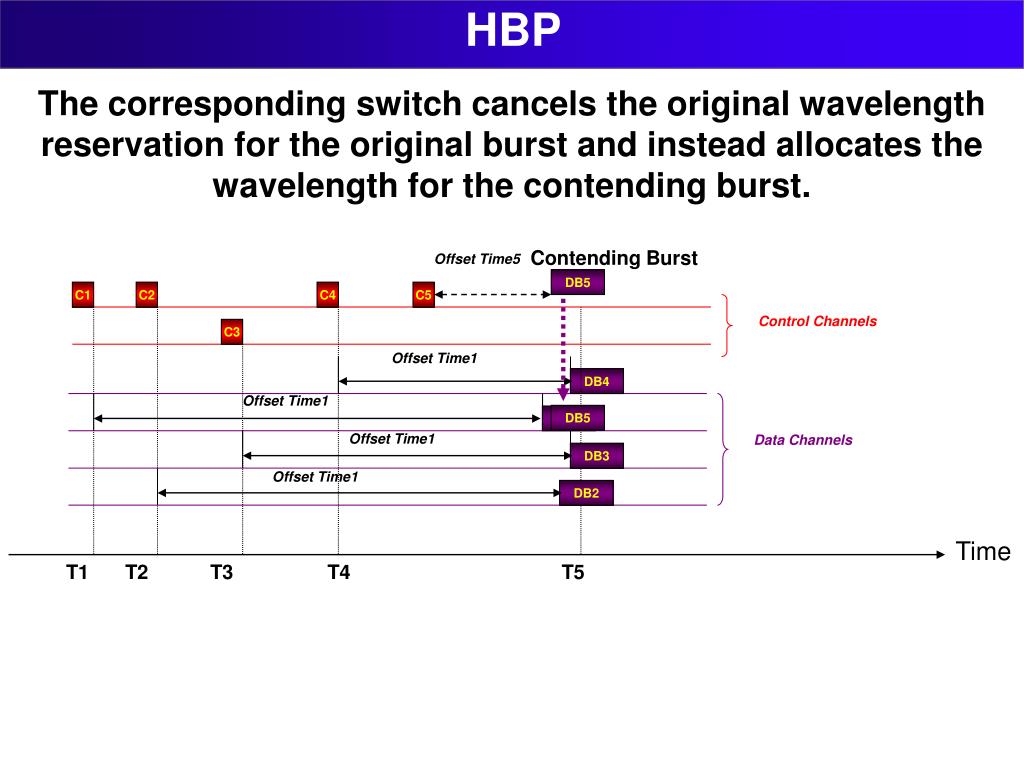 HBP

The corresponding switch cancels the original wavelength reservation for the original burst and instead allocates the wavelength for the contending burst.

Offset Time5 Contending Burst

DB5

C1 C2 C4 C5

C3

Control Channels

Offset Time1

DB4

Offset Time1

DB5

Offset Time1

DB3

Data Channels

Offset Time1

DB2

Time

T1 T2 T3 T4 T5